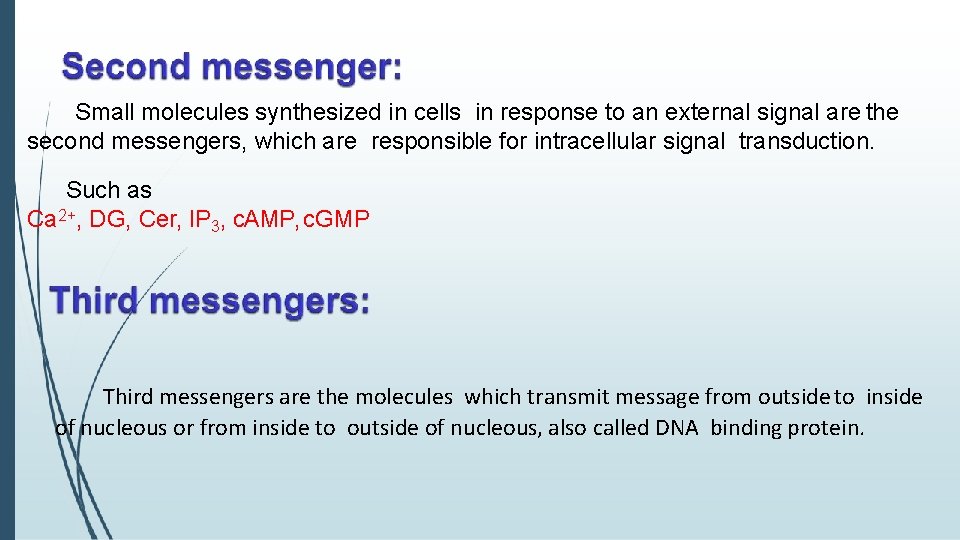 Second messenger:

Small molecules synthesized in cells in response to an external signal are the second messengers, which are responsible for intracellular signal transduction.

Such as
$Ca^{2+}$, DG, Cer, $IP_3$, cAMP, cGMP

Third messengers:

Third messengers are the molecules which transmit message from outside to inside of nucleous or from inside to outside of nucleous, also called DNA binding protein.